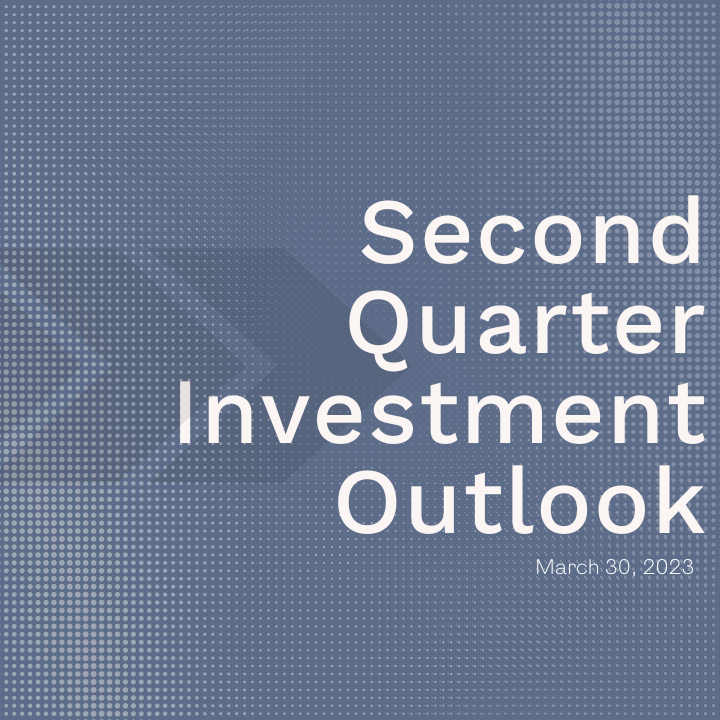 Second Quarter Investment Outlook

March 30, 2023